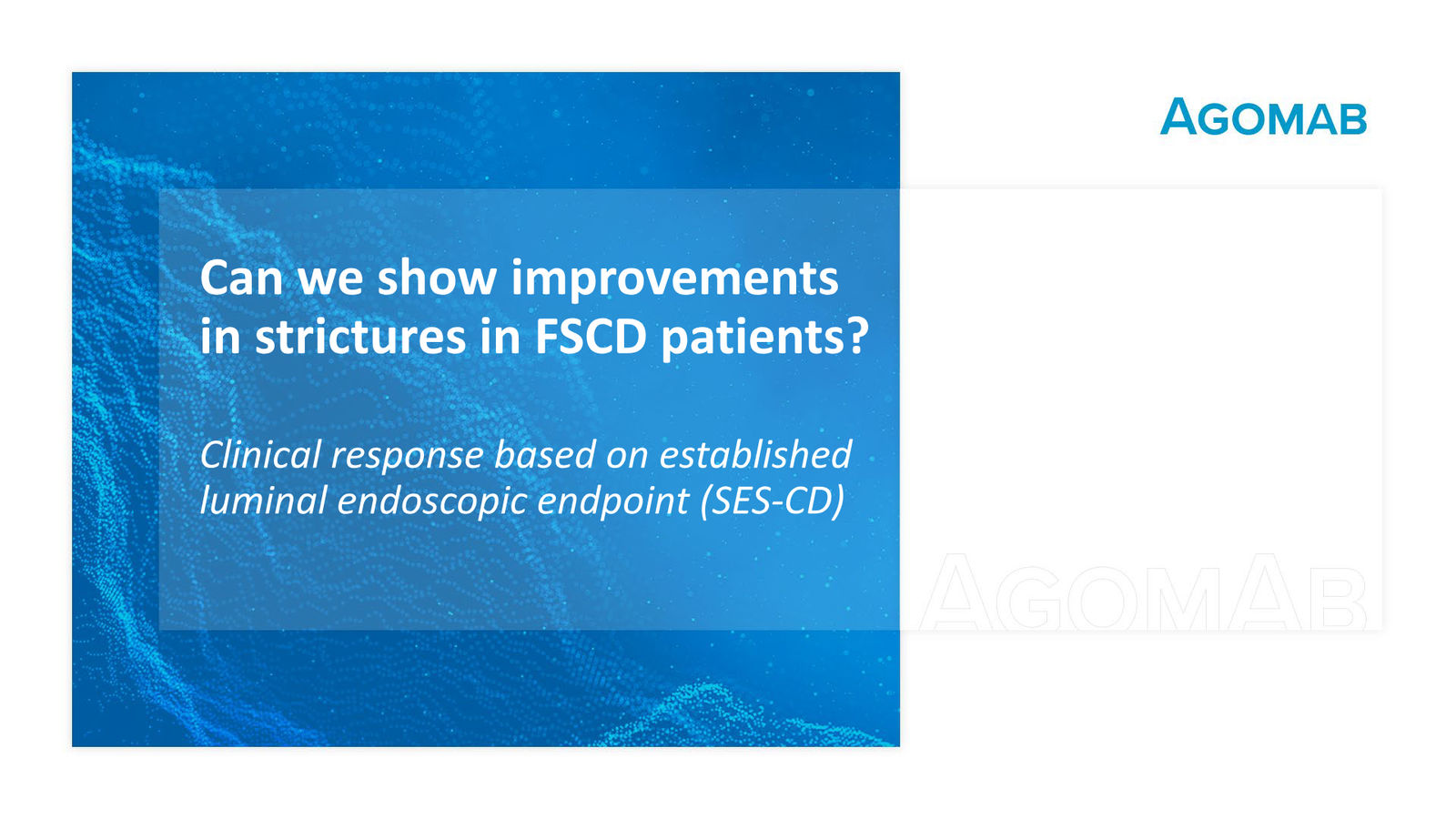 AGOMAB

Can we show improvements in strictures in FSCD patients?

Clinical response based on established luminal endoscopic endpoint (SES-CD)

AGOMAB